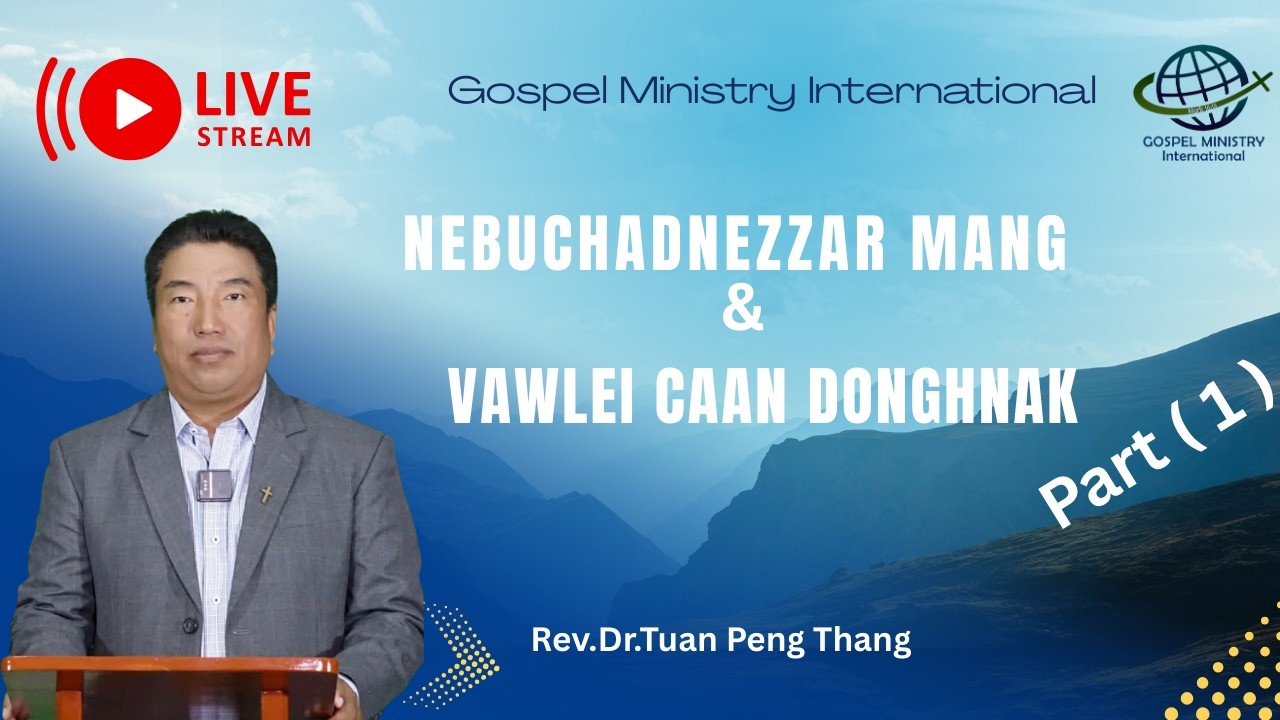 LIVE
STREAM

Gospel Ministry International

GOSPEL MINISTRY
International

NEBUCHADNEZZAR MANG
&
VAWLEI CAAN DONGHNAK

Part ( 1 )

Rev.Dr.Tuan Peng Thang